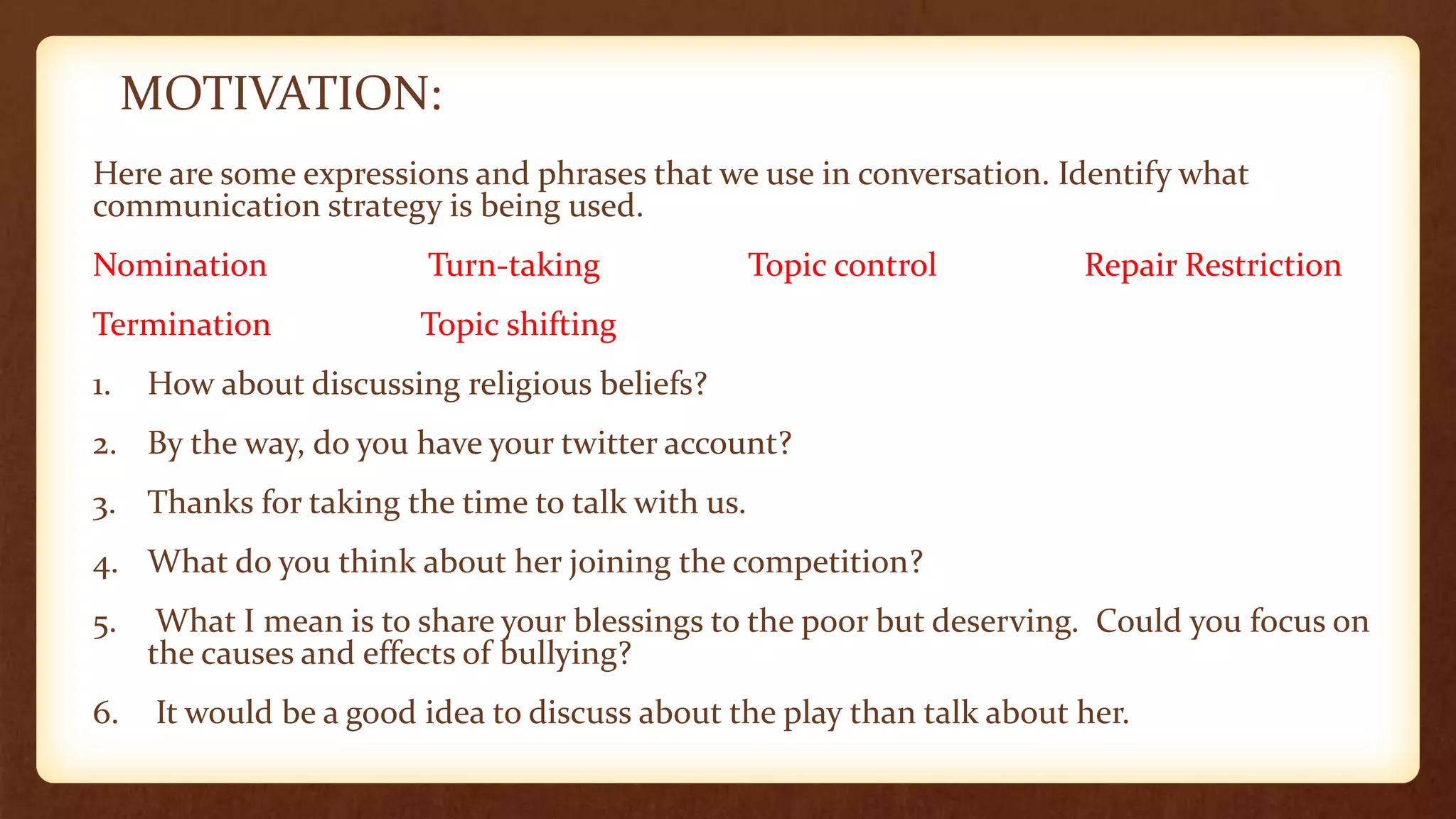 MOTIVATION:

Here are some expressions and phrases that we use in conversation. Identify what communication strategy is being used.

Nomination Turn-taking Topic control Repair Restriction

Termination Topic shifting

1. How about discussing religious beliefs?

2. By the way, do you have your twitter account?

3. Thanks for taking the time to talk with us.

4. What do you think about her joining the competition?

5. What I mean is to share your blessings to the poor but deserving. Could you focus on the causes and effects of bullying?

6. It would be a good idea to discuss about the play than talk about her.